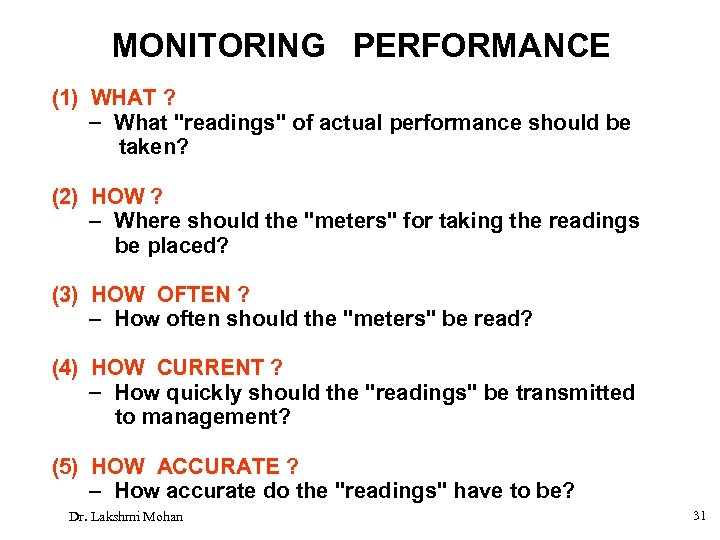 MONITORING PERFORMANCE

(1) WHAT ?
– What "readings" of actual performance should be taken?

(2) HOW ?
– Where should the "meters" for taking the readings be placed?

(3) HOW OFTEN ?
– How often should the "meters" be read?

(4) HOW CURRENT ?
– How quickly should the "readings" be transmitted to management?

(5) HOW ACCURATE ?
– How accurate do the "readings" have to be?

Dr. Lakshmi Mohan

31